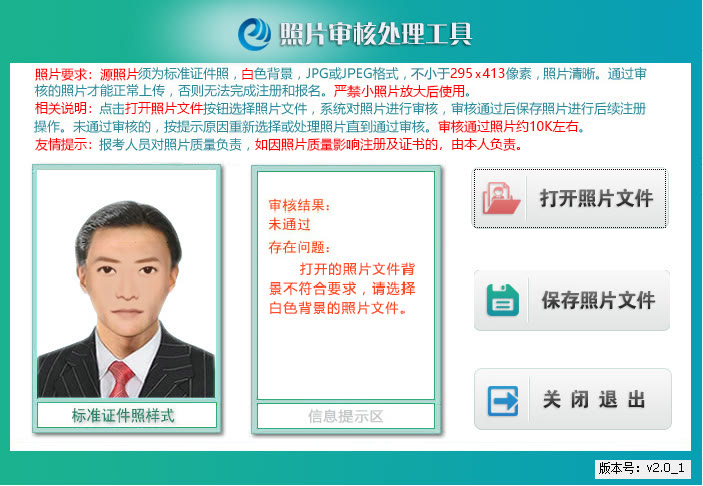 照片审核处理工具

照片要求：源照片须为标准证件照，白色背景，JPG或JPEG格式，不小于295 x 413像素，照片清晰。通过审核的照片才能正常上传，否则无法完成注册和报名。严禁小照片放大后使用。
相关说明：点击打开照片文件按钮选择照片文件，系统对照片进行审核，审核通过后保存照片进行后续注册操作。未通过审核的，按提示原因重新选择或处理照片直到通过审核。审核通过照片约10K左右。
友情提示：报考人员对照片质量负责，如因照片质量影响注册及证书的，由本人负责。

标准证件照样式

审核结果：
未通过
存在问题：
打开的照片文件背景不符合要求，请选择白色背景的照片文件。

信息提示区

打开照片文件

保存照片文件

关 闭 退 出

版本号：v2.0_1